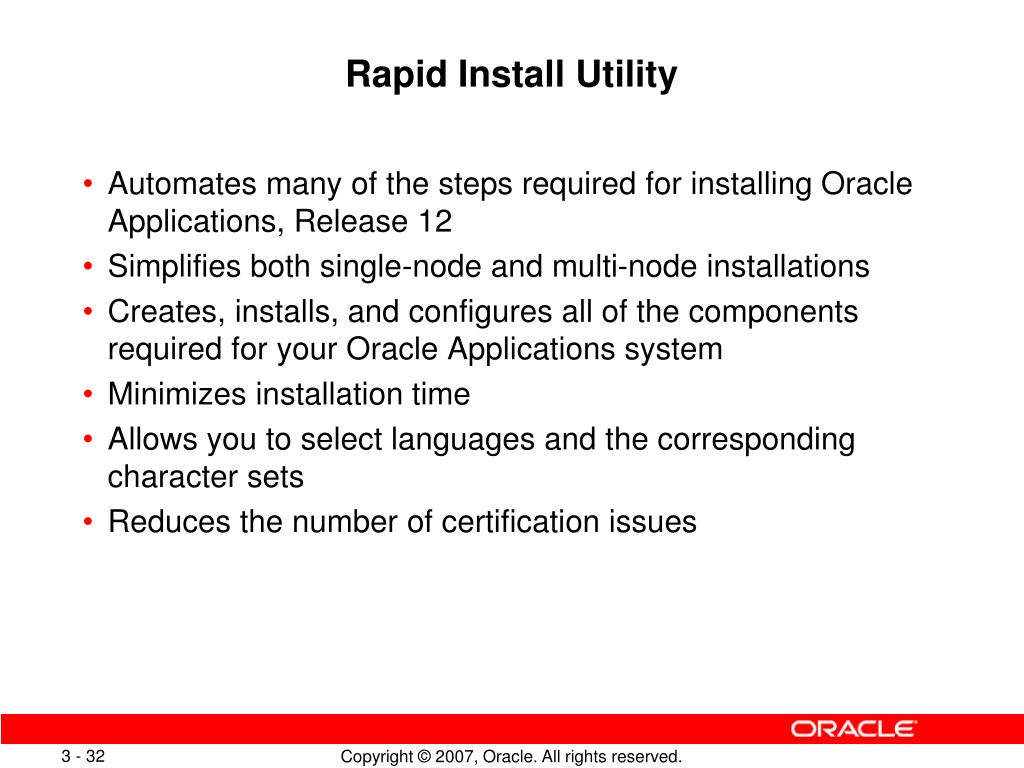 Rapid Install Utility

• Automates many of the steps required for installing Oracle Applications, Release 12
• Simplifies both single-node and multi-node installations
• Creates, installs, and configures all of the components required for your Oracle Applications system
• Minimizes installation time
• Allows you to select languages and the corresponding character sets
• Reduces the number of certification issues

ORACLE

3 - 32

Copyright © 2007, Oracle. All rights reserved.